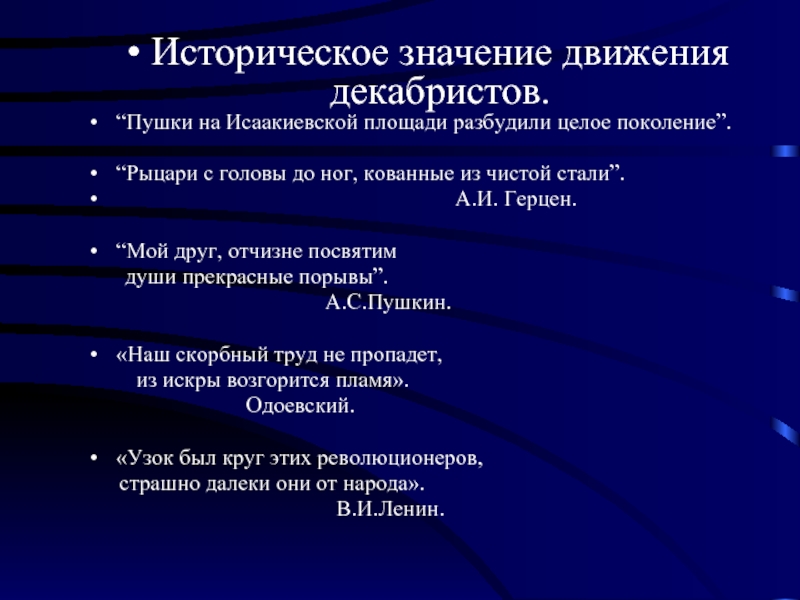 • Историческое значение движения декабристов.

• “Пушки на Исаакиевской площади разбудили целое поколение”.

• “Рыцари с головы до ног, кованные из чистой стали”.
• А.И. Герцен.

• “Мой друг, отчизне посвятим
души прекрасные порывы”.
А.С.Пушкин.

• «Наш скорбный труд не пропадет,
из искры возгорится пламя».
Одоевский.

• «Узок был круг этих революционеров,
страшно далеки они от народа».
В.И.Ленин.